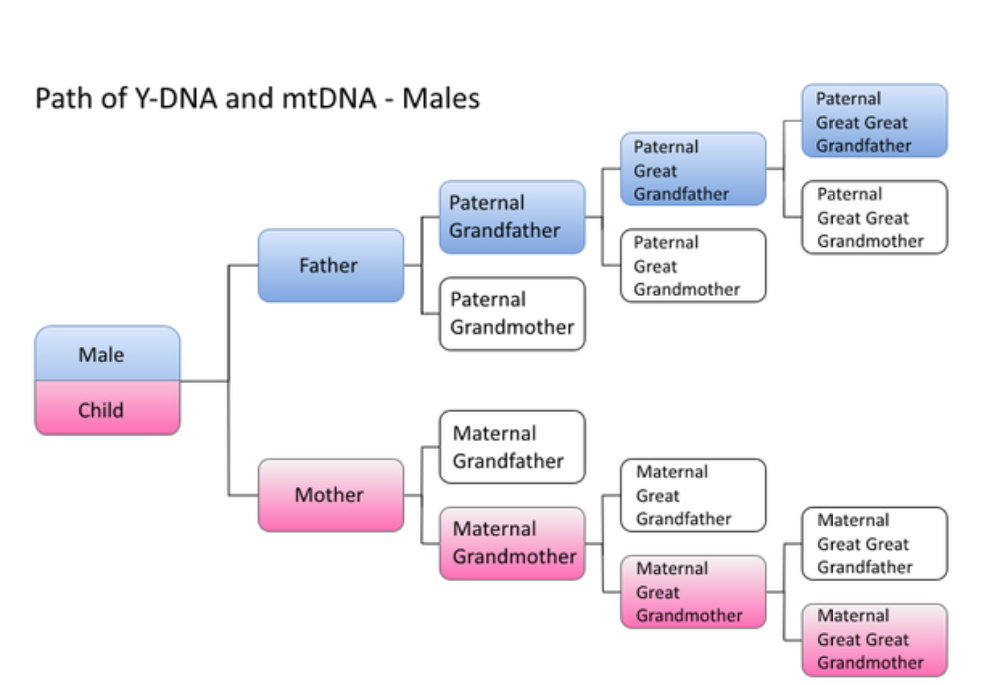 Path of Y-DNA and mtDNA - Males

Male
Child

Father

Mother

Paternal Grandfather

Paternal Grandmother

Maternal Grandfather

Maternal Grandmother

Paternal Great Grandfather

Paternal Great Grandmother

Maternal Great Grandfather

Maternal Great Grandmother

Paternal Great Great Grandfather

Paternal Great Great Grandmother

Maternal Great Great Grandfather

Maternal Great Great Grandmother